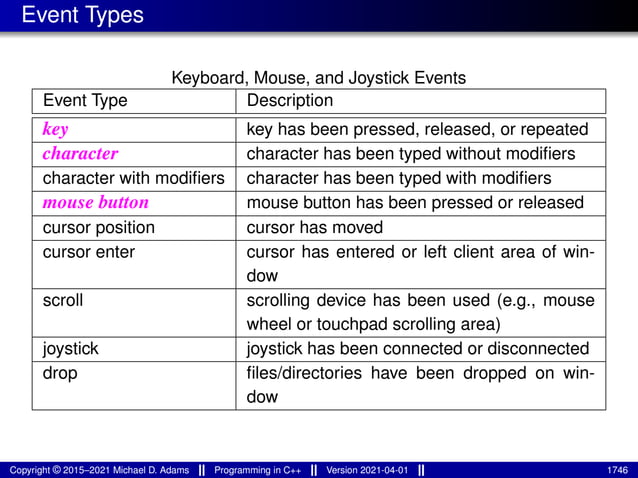 Event Types

Keyboard, Mouse, and Joystick Events

| Event Type | Description |
|---|---|
| key | key has been pressed, released, or repeated |
| character | character has been typed without modifiers |
| character with modifiers | character has been typed with modifiers |
| mouse button | mouse button has been pressed or released |
| cursor position | cursor has moved |
| cursor enter | cursor has entered or left client area of window |
| scroll | scrolling device has been used (e.g., mouse wheel or touchpad scrolling area) |
| joystick | joystick has been connected or disconnected |
| drop | files/directories have been dropped on window |

Copyright © 2015–2021 Michael D. Adams || Programming in C++ || Version 2021-04-01 || 1746